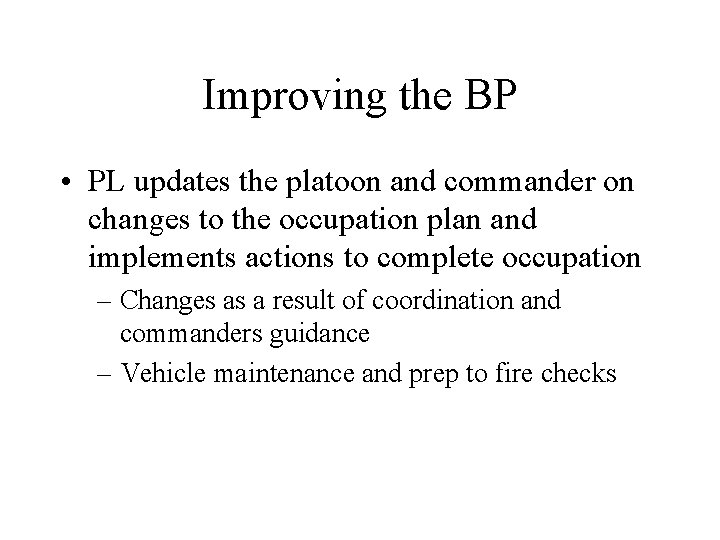 Improving the BP

• PL updates the platoon and commander on changes to the occupation plan and implements actions to complete occupation

– Changes as a result of coordination and commanders guidance

– Vehicle maintenance and prep to fire checks